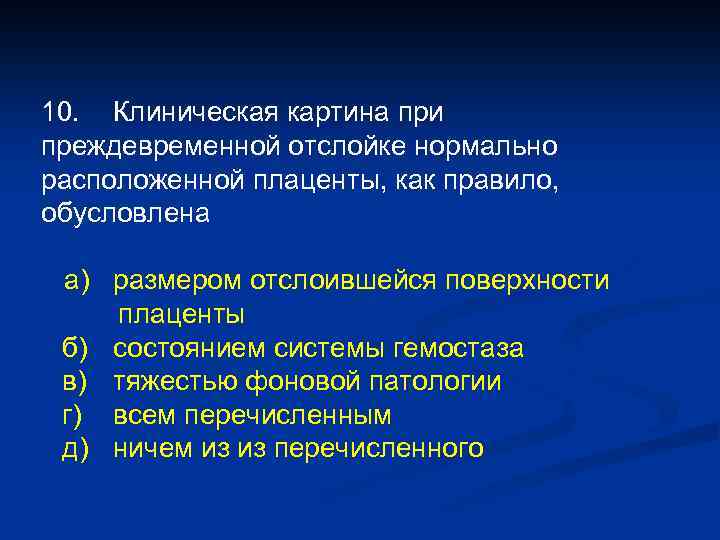 10. Клиническая картина при преждевременной отслойке нормально расположенной плаценты, как правило, обусловлена

а) размером отслоившейся поверхности плаценты
б) состоянием системы гемостаза
в) тяжестью фоновой патологии
г) всем перечисленным
д) ничем из из перечисленного